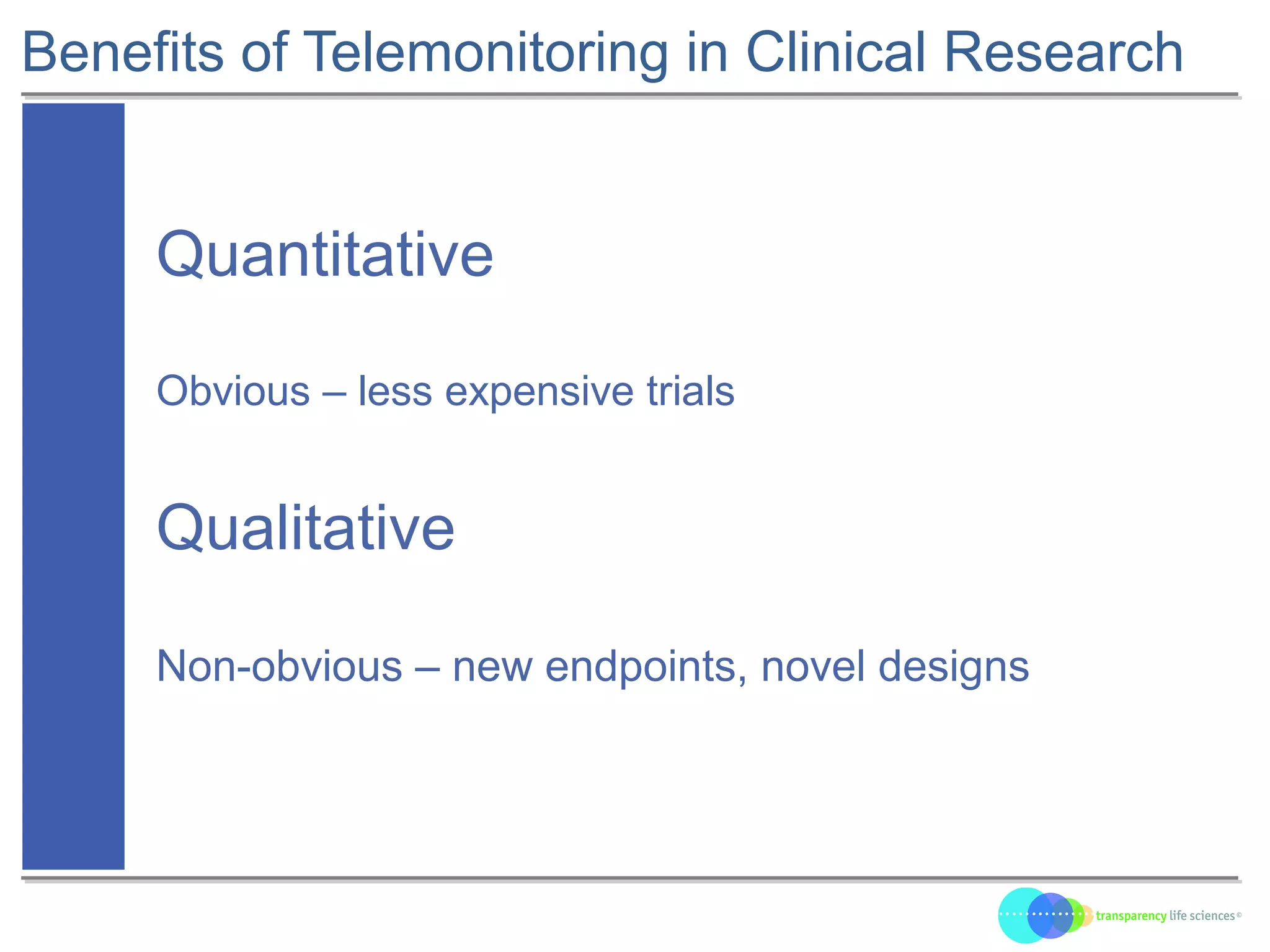 Benefits of Telemonitoring in Clinical Research

Quantitative

Obvious – less expensive trials

Qualitative

Non-obvious – new endpoints, novel designs

transparency life sciences©